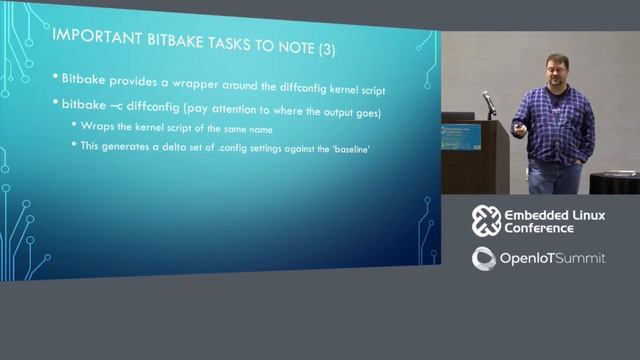 IMPORTANT BITBAKE TASKS TO NOTE (3)

• Bitbake provides a wrapper around the diffconfig kernel script

• bitbake –c diffconfig (pay attention to where the output goes)

• Wraps the kernel script of the same name

• This generates a delta set of .config settings against the 'baseline'

Embedded Linux Conference

OpenIoTSummit